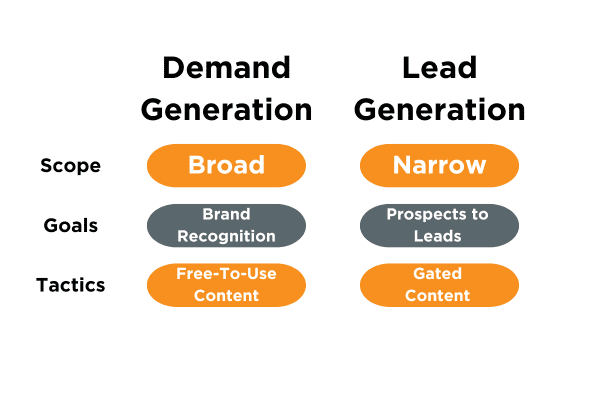 | | Demand Generation | Lead Generation |
|---|---|---|
| Scope | Broad | Narrow |
| Goals | Brand Recognition | Prospects to Leads |
| Tactics | Free-To-Use Content | Gated Content |